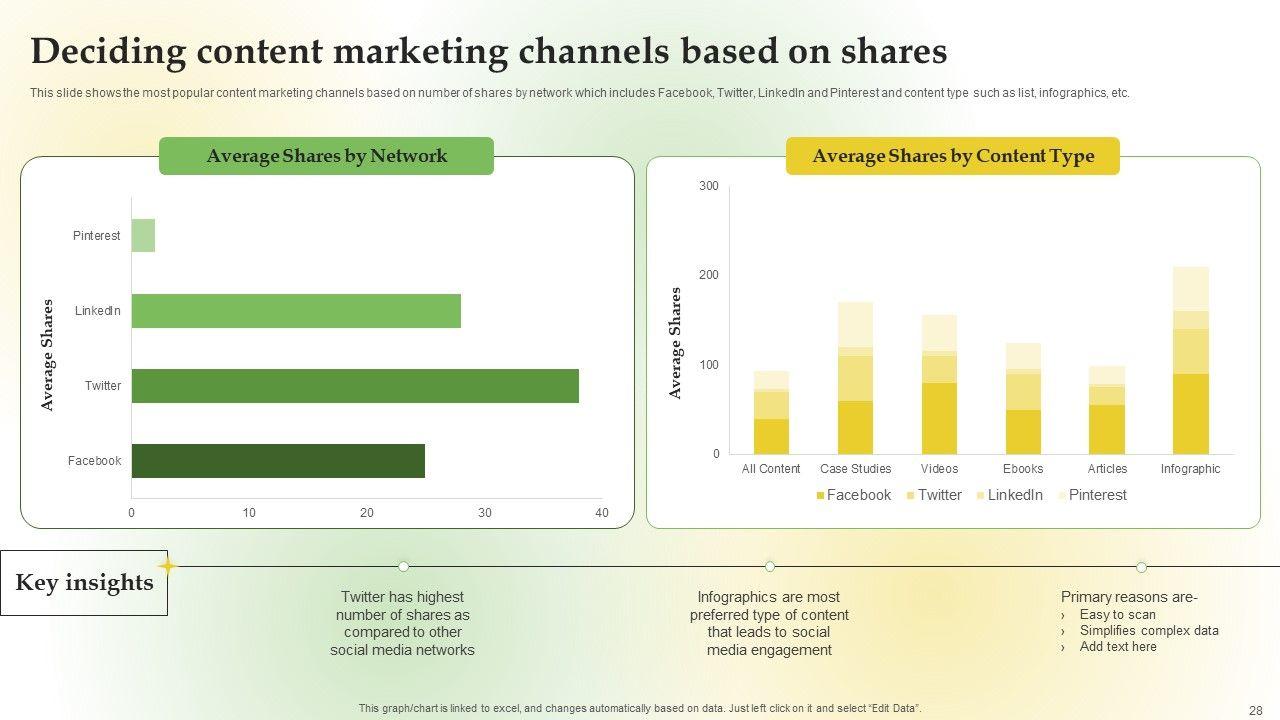 Deciding content marketing channels based on shares

This slide shows the most popular content marketing channels based on number of shares by network which includes Facebook, Twitter, LinkedIn and Pinterest and content type such as list, infographics, etc.

Average Shares by Network

Average Shares

Pinterest
LinkedIn
Twitter
Facebook

0 10 20 30 40

Average Shares by Content Type

Average Shares

300
200
100
0

All Content Case Studies Videos Ebooks Articles Infographic

Facebook Twitter LinkedIn Pinterest

Key insights

Twitter has highest number of shares as compared to other social media networks

Infographics are most preferred type of content that leads to social media engagement

Primary reasons are-
› Easy to scan
› Simplifies complex data
› Add text here

This graph/chart is linked to excel, and changes automatically based on data. Just left click on it and select "Edit Data".

28